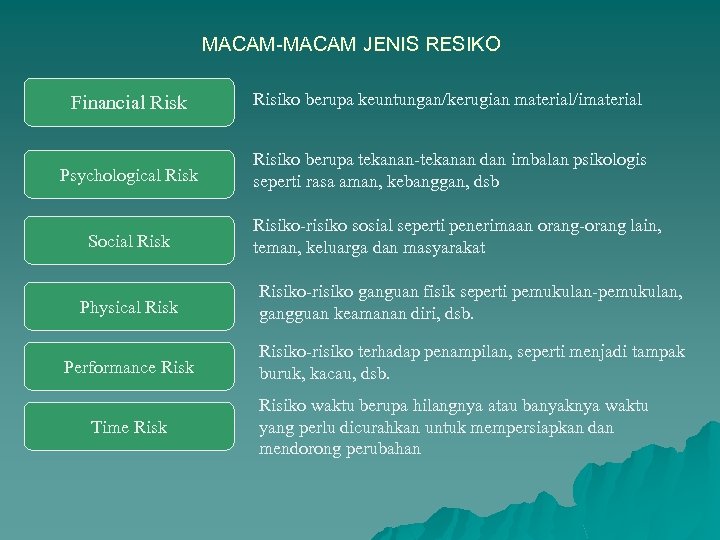 MACAM-MACAM JENIS RESIKO

Financial Risk

Risiko berupa keuntungan/kerugian material/imaterial

Psychological Risk

Risiko berupa tekanan-tekanan dan imbalan psikologis seperti rasa aman, kebanggan, dsb

Social Risk

Risiko-risiko sosial seperti penerimaan orang-orang lain, teman, keluarga dan masyarakat

Physical Risk

Risiko-risiko ganguan fisik seperti pemukulan-pemukulan, gangguan keamanan diri, dsb.

Performance Risk

Risiko-risiko terhadap penampilan, seperti menjadi tampak buruk, kacau, dsb.

Time Risk

Risiko waktu berupa hilangnya atau banyaknya waktu yang perlu dicurahkan untuk mempersiapkan dan mendorong perubahan